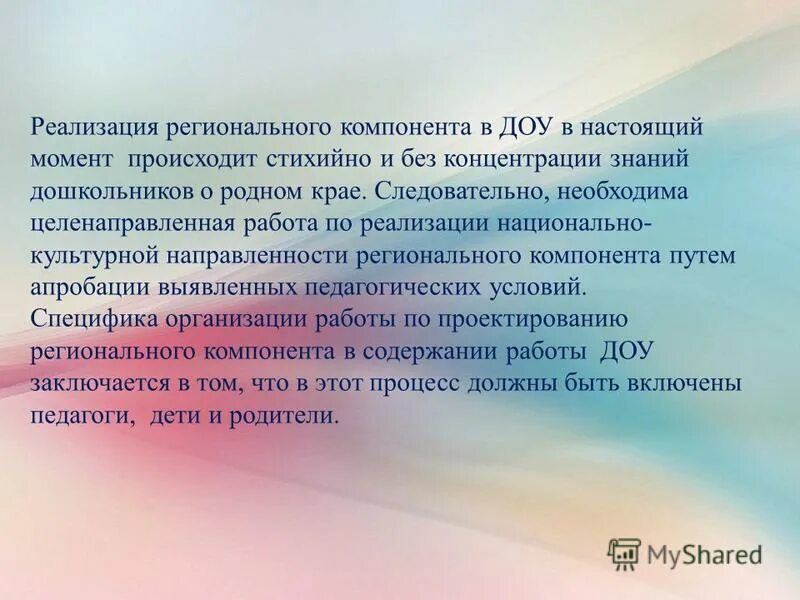 Реализация регионального компонента в ДОУ в настоящий момент происходит стихийно и без концентрации знаний дошкольников о родном крае. Следовательно, необходима целенаправленная работа по реализации национально-культурной направленности регионального компонента путем апробации выявленных педагогических условий.
Специфика организации работы по проектированию регионального компонента в содержании работы ДОУ заключается в том, что в этот процесс должны быть включены педагоги, дети и родители.

MyShared